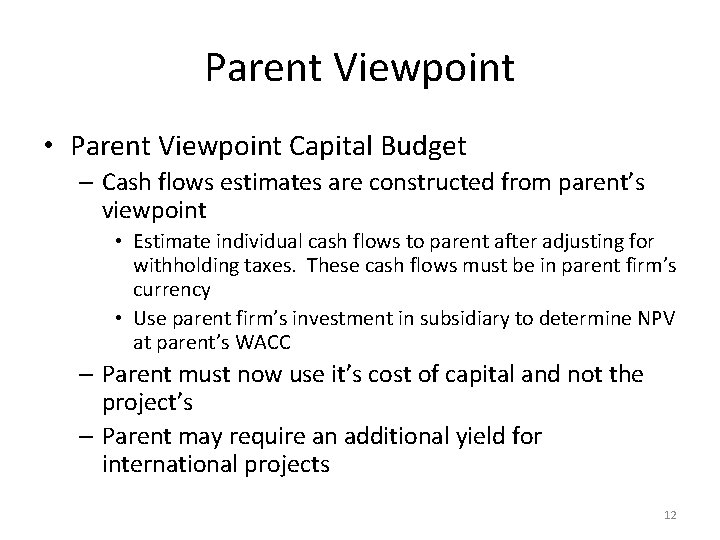 Parent Viewpoint

• Parent Viewpoint Capital Budget
– Cash flows estimates are constructed from parent's viewpoint
• Estimate individual cash flows to parent after adjusting for withholding taxes. These cash flows must be in parent firm's currency
• Use parent firm's investment in subsidiary to determine NPV at parent's WACC
– Parent must now use it's cost of capital and not the project's
– Parent may require an additional yield for international projects

12